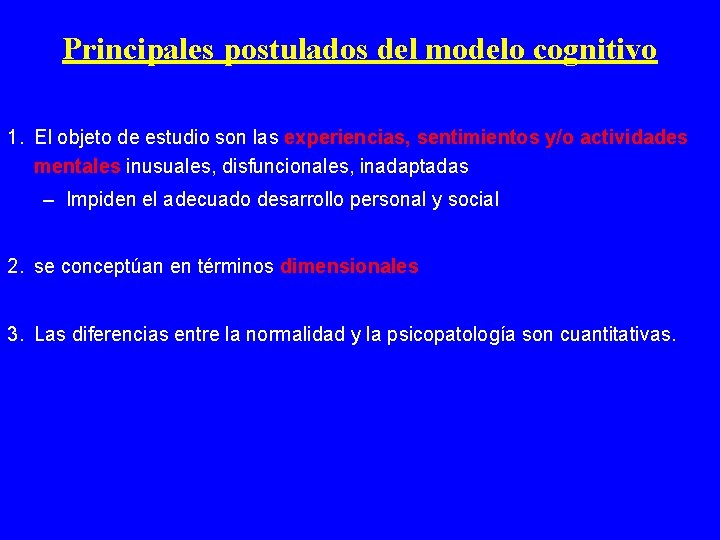 Principales postulados del modelo cognitivo

1. El objeto de estudio son las experiencias, sentimientos y/o actividades mentales inusuales, disfuncionales, inadaptadas

– Impiden el adecuado desarrollo personal y social

2. se conceptúan en términos dimensionales

3. Las diferencias entre la normalidad y la psicopatología son cuantitativas.